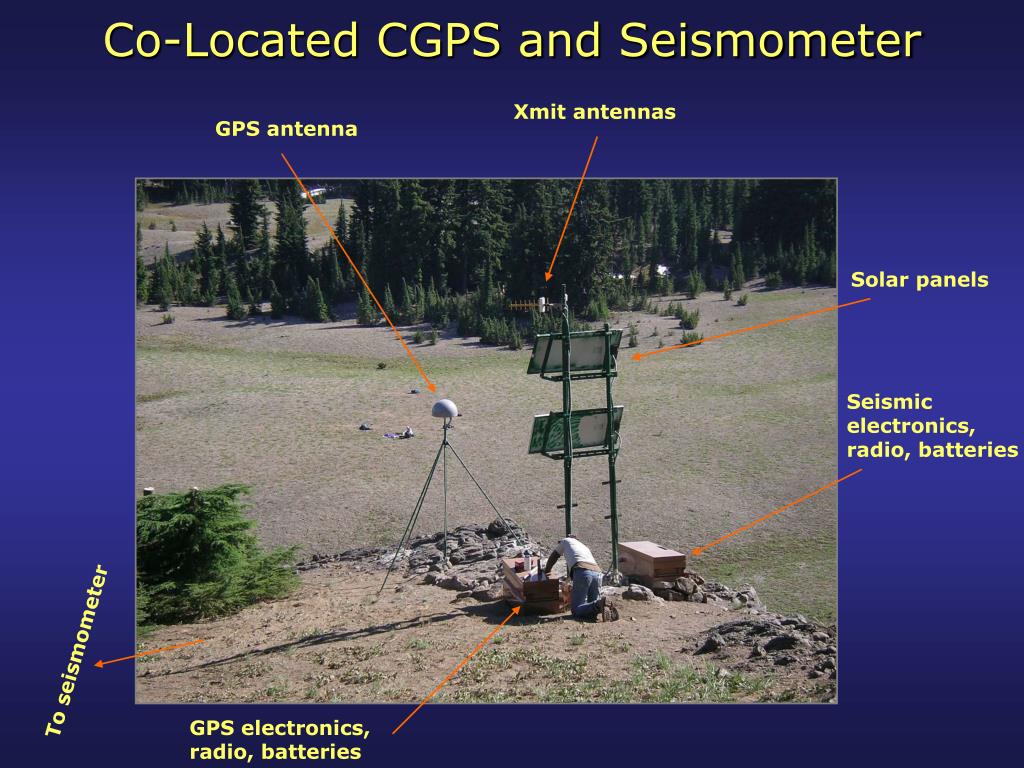 Co-Located CGPS and Seismometer

GPS antenna

Xmit antennas

Solar panels

Seismic electronics, radio, batteries

To seismometer

GPS electronics, radio, batteries